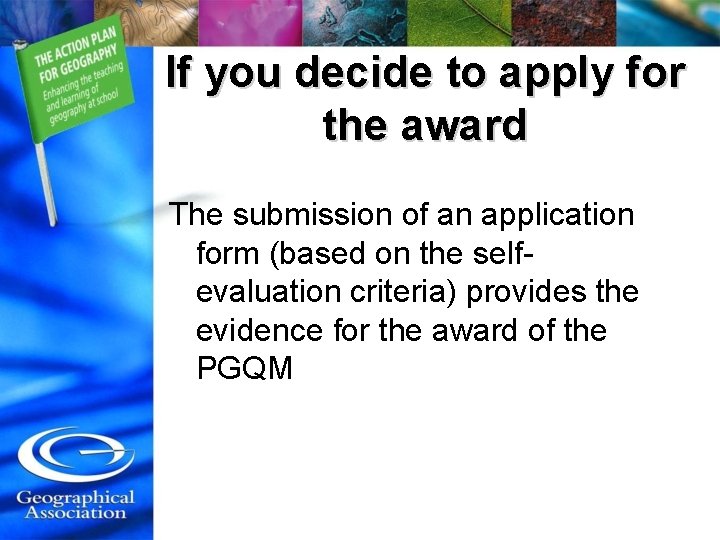 THE ACTION PLAN FOR GEOGRAPHY
Enhancing the teaching and learning of geography at school

If you decide to apply for the award

The submission of an application form (based on the self-evaluation criteria) provides the evidence for the award of the PGQM

Geographical Association